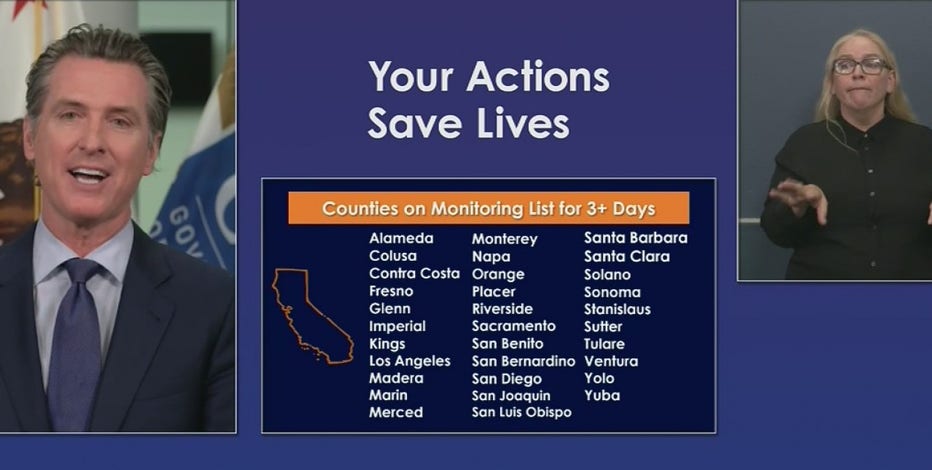 Your Actions Save Lives

Counties on Monitoring List for 3+ Days

Alameda
Colusa
Contra Costa
Fresno
Glenn
Imperial
Kings
Los Angeles
Madera
Marin
Merced

Monterey
Napa
Orange
Placer
Riverside
Sacramento
San Benito
San Bernardino
San Diego
San Joaquin
San Luis Obispo

Santa Barbara
Santa Clara
Solano
Sonoma
Stanislaus
Sutter
Tulare
Ventura
Yolo
Yuba

GOV